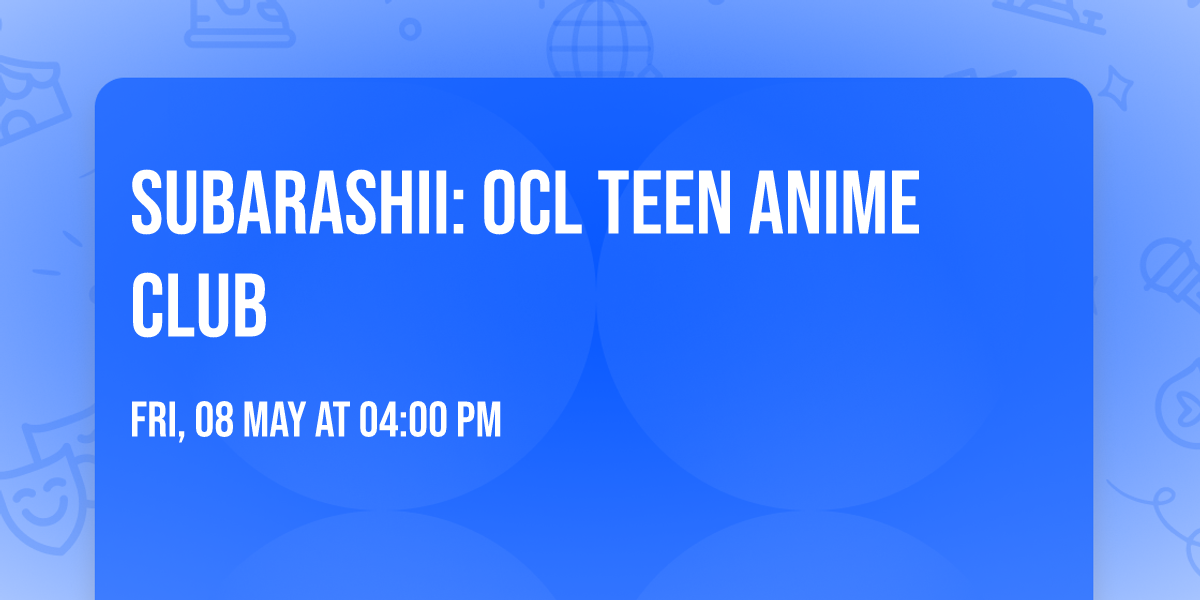 SUBARASHII: OCL TEEN ANIME CLUB

FRI, 08 MAY AT 04:00 PM